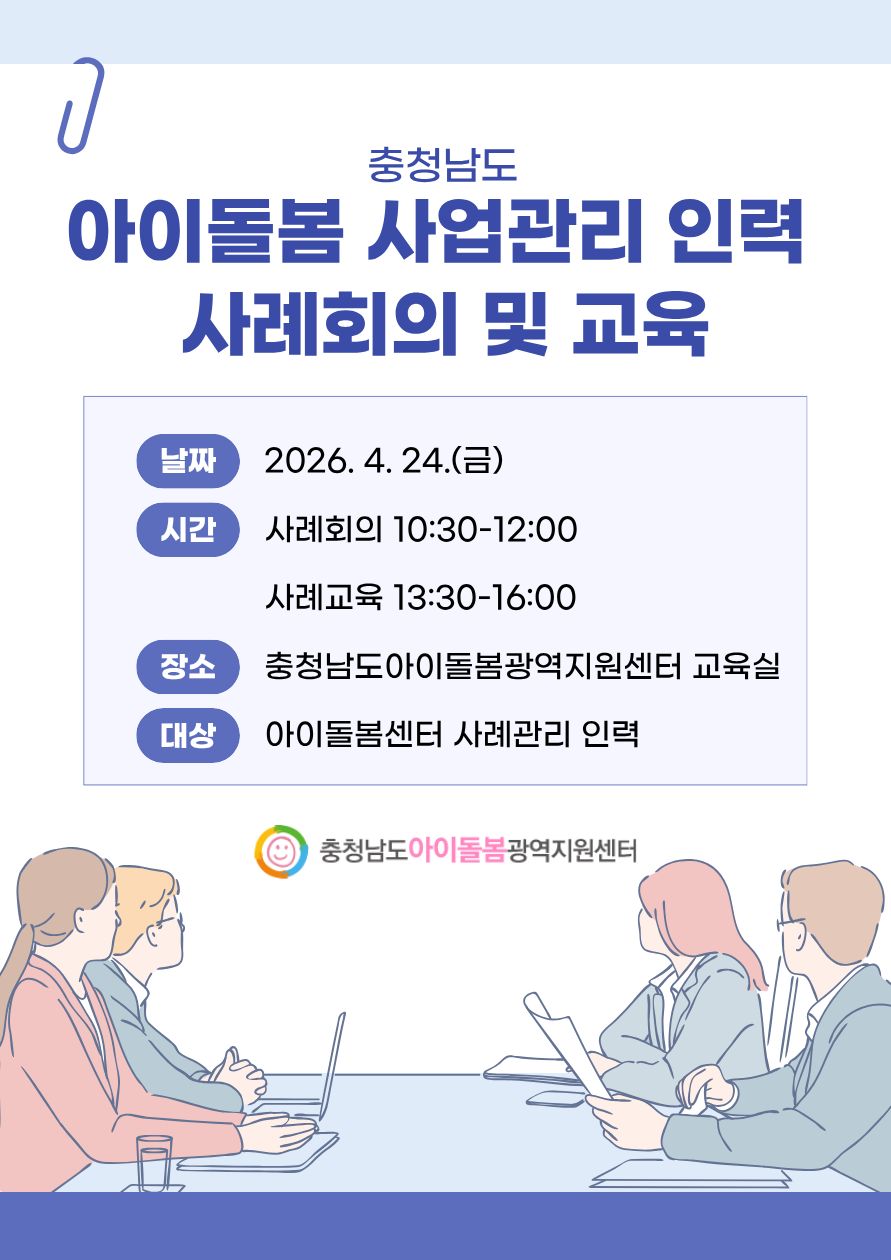 충청남도
아이돌봄 사업관리 인력
사례회의 및 교육

날짜 2026. 4. 24.(금)
시간 사례회의 10:30-12:00
사례교육 13:30-16:00
장소 충청남도아이돌봄광역지원센터 교육실
대상 아이돌봄센터 사례관리 인력

충청남도아이돌봄광역지원센터